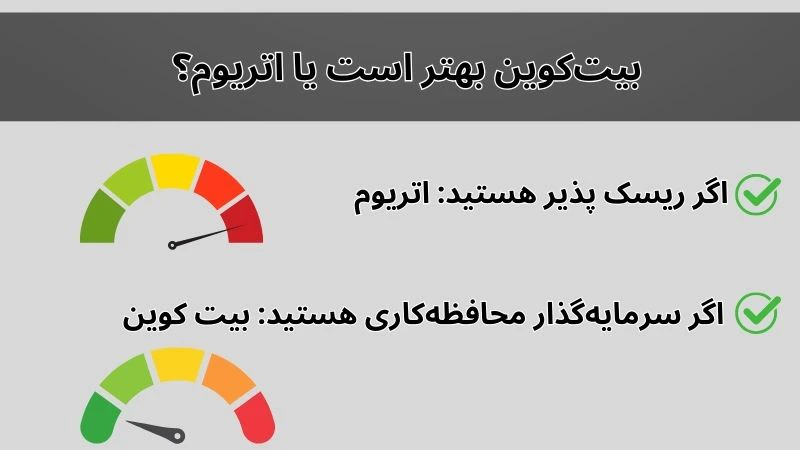 بیت‌کوین بهتر است یا اتریوم؟

اگر ریسک پذیر هستید: اتریوم

اگر سرمایه‌گذار محافظه‌کاری هستید: بیت کوین